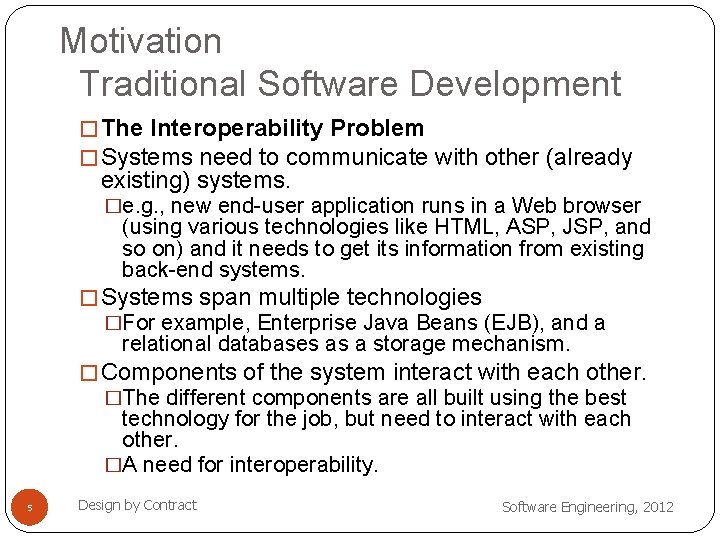 Motivation
Traditional Software Development

□ The Interoperability Problem
□ Systems need to communicate with other (already existing) systems.
□e.g., new end-user application runs in a Web browser (using various technologies like HTML, ASP, JSP, and so on) and it needs to get its information from existing back-end systems.
□ Systems span multiple technologies
□For example, Enterprise Java Beans (EJB), and a relational databases as a storage mechanism.
□ Components of the system interact with each other.
□The different components are all built using the best technology for the job, but need to interact with each other.
□A need for interoperability.

5
Design by Contract
Software Engineering, 2012